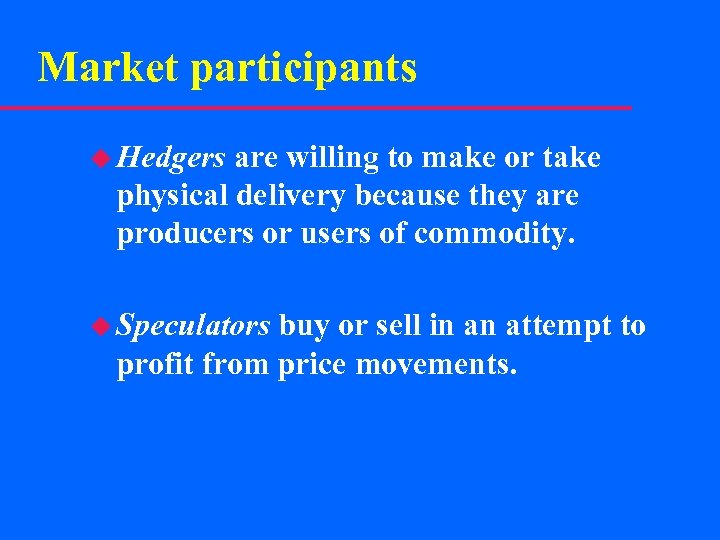 Market participants

Hedgers are willing to make or take physical delivery because they are producers or users of commodity.

Speculators buy or sell in an attempt to profit from price movements.